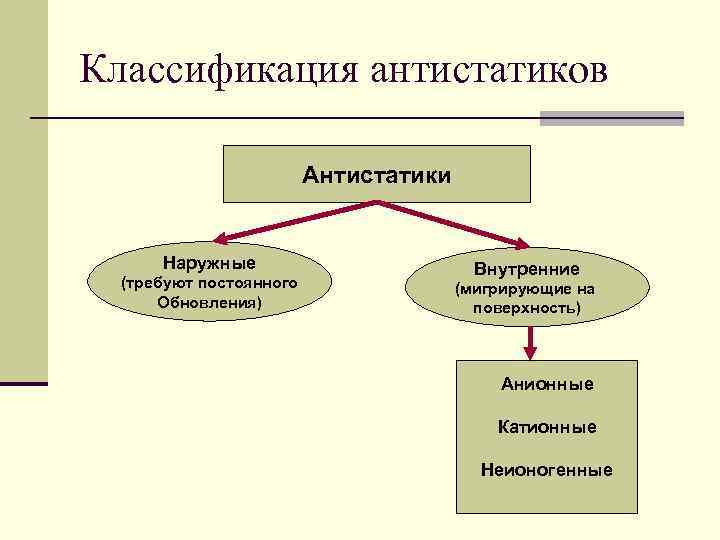 Классификация антистатиков

Антистатики

Наружные
(требуют постоянного
Обновления)

Внутренние
(мигрирующие на
поверхность)

Анионные

Катионные

Неионогенные